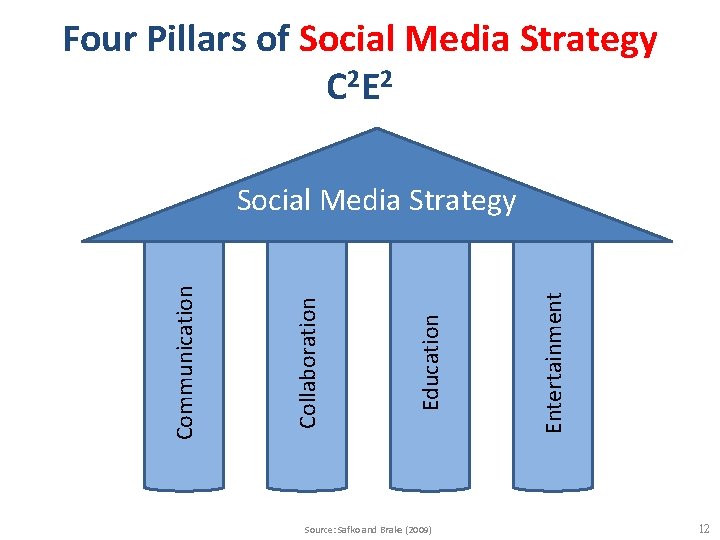 Four Pillars of Social Media Strategy
$C^2E^2$

Social Media Strategy

Communication

Collaboration

Education

Entertainment

Source: Safko and Brake (2009)

12